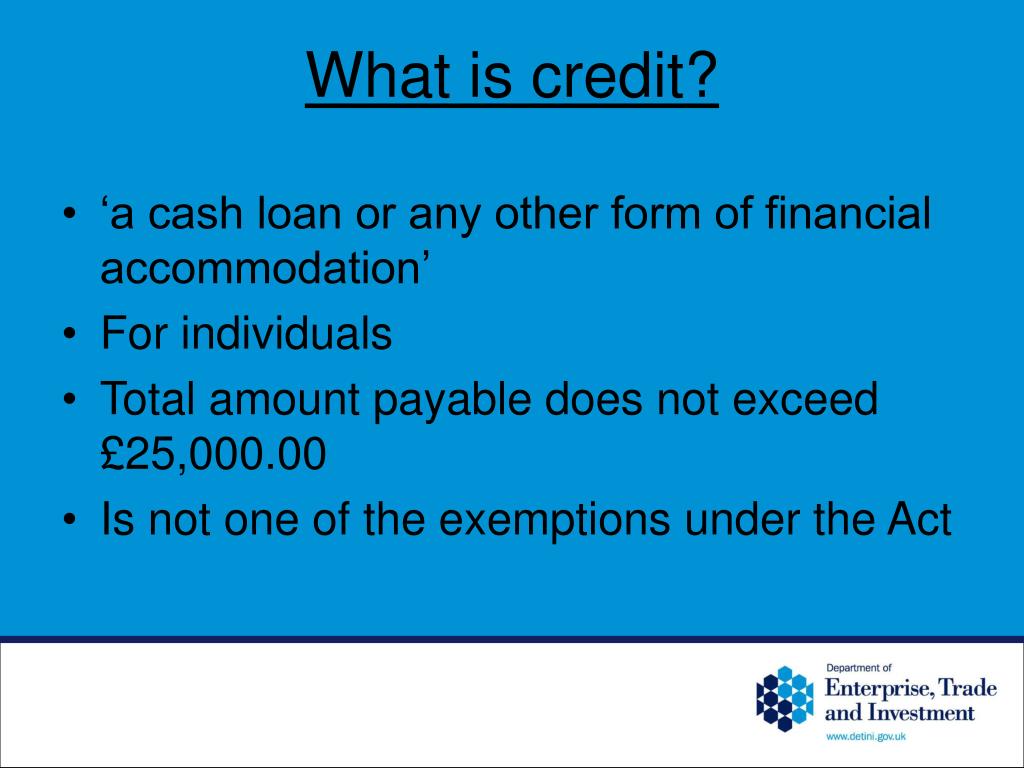 What is credit?

• ‘a cash loan or any other form of financial accommodation’
• For individuals
• Total amount payable does not exceed £25,000.00
• Is not one of the exemptions under the Act

Department of
Enterprise, Trade and Investment
www.detini.gov.uk